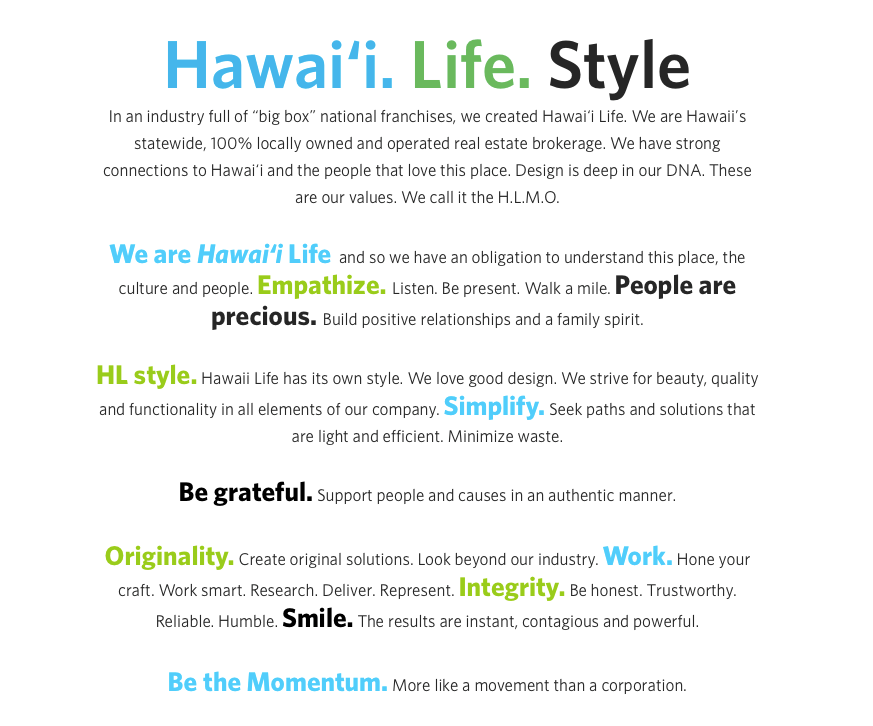 Hawai‘i. Life. Style

In an industry full of “big box” national franchises, we created Hawai‘i Life. We are Hawaii’s statewide, 100% locally owned and operated real estate brokerage. We have strong connections to Hawai‘i and the people that love this place. Design is deep in our DNA. These are our values. We call it the H.L.M.O.

We are Hawai‘i Life and so we have an obligation to understand this place, the culture and people. Empathize. Listen. Be present. Walk a mile. People are precious. Build positive relationships and a family spirit.

HL style. Hawaii Life has its own style. We love good design. We strive for beauty, quality and functionality in all elements of our company. Simplify. Seek paths and solutions that are light and efficient. Minimize waste.

Be grateful. Support people and causes in an authentic manner.

Originality. Create original solutions. Look beyond our industry. Work. Hone your craft. Work smart. Research. Deliver. Represent. Integrity. Be honest. Trustworthy. Reliable. Humble. Smile. The results are instant, contagious and powerful.

Be the Momentum. More like a movement than a corporation.